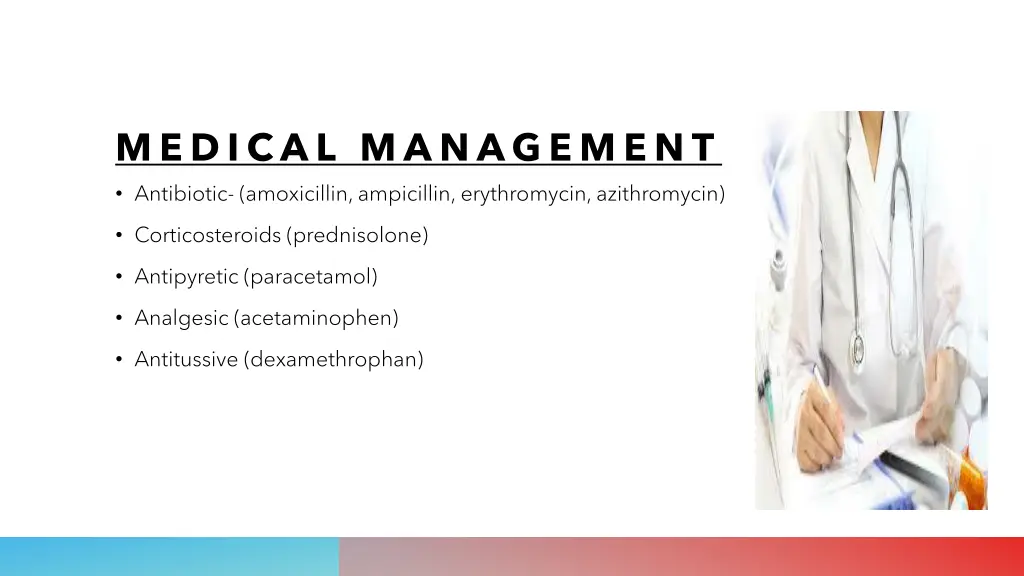 MEDICAL MANAGEMENT

• Antibiotic- (amoxicillin, ampicillin, erythromycin, azithromycin)

• Corticosteroids (prednisolone)

• Antipyretic (paracetamol)

• Analgesic (acetaminophen)

• Antitussive (dexamethrophan)